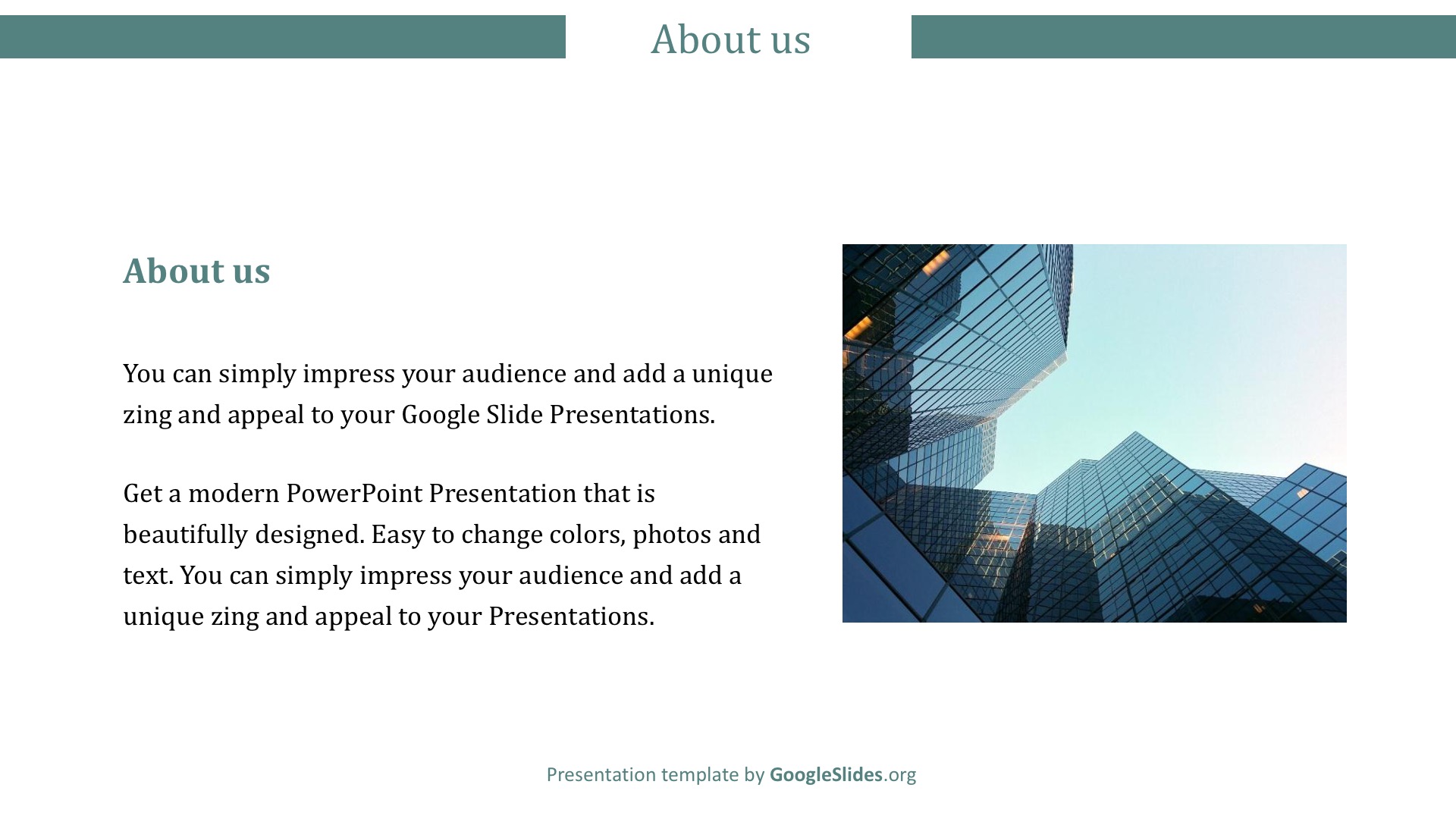 About us

About us

You can simply impress your audience and add a unique zing and appeal to your Google Slide Presentations.

Get a modern PowerPoint Presentation that is beautifully designed. Easy to change colors, photos and text. You can simply impress your audience and add a unique zing and appeal to your Presentations.

Presentation template by GoogleSlides.org